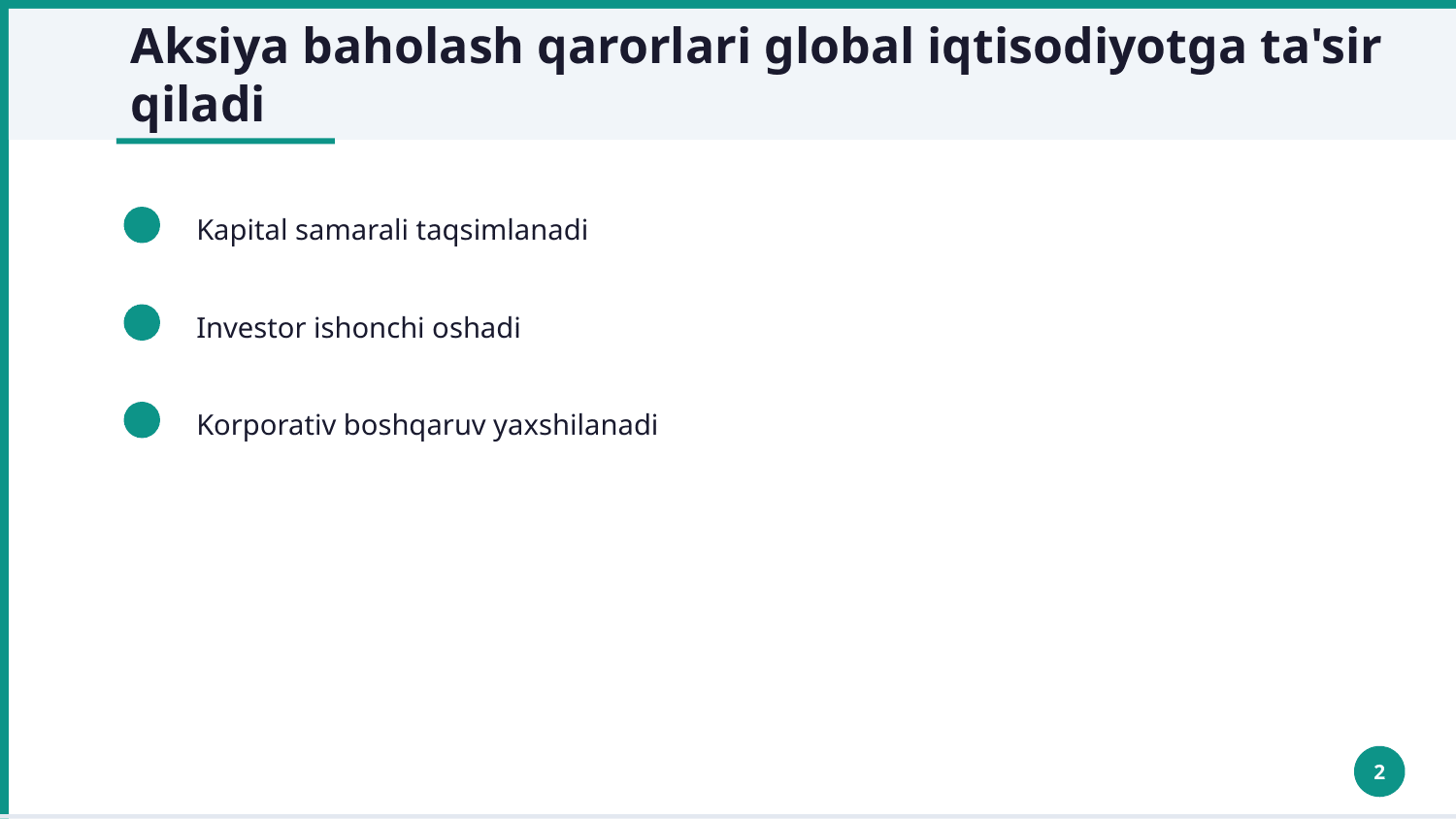 Aksiya baholash qarorlari global iqtisodiyotga ta'sir qiladi

Kapital samarali taqsimlanadi

Investor ishonchi oshadi

Korporativ boshqaruv yaxshilanadi

2